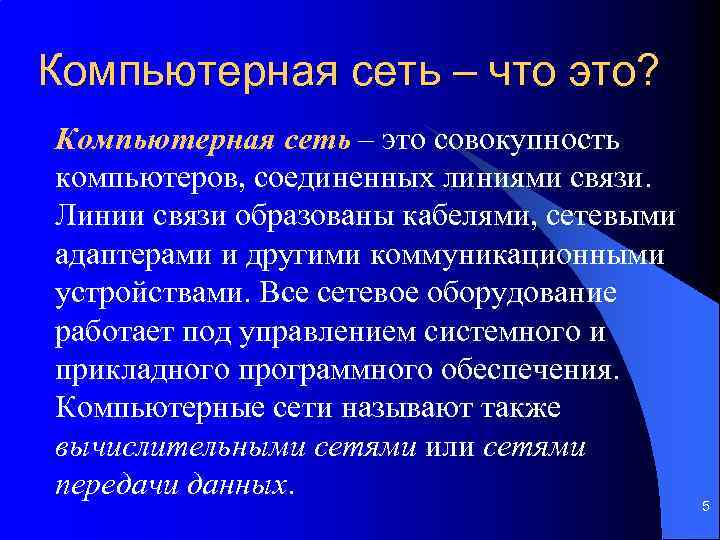 Компьютерная сеть – что это?

Компьютерная сеть – это совокупность компьютеров, соединенных линиями связи. Линии связи образованы кабелями, сетевыми адаптерами и другими коммуникационными устройствами. Все сетевое оборудование работает под управлением системного и прикладного программного обеспечения. Компьютерные сети называют также вычислительными сетями или сетями передачи данных.

5